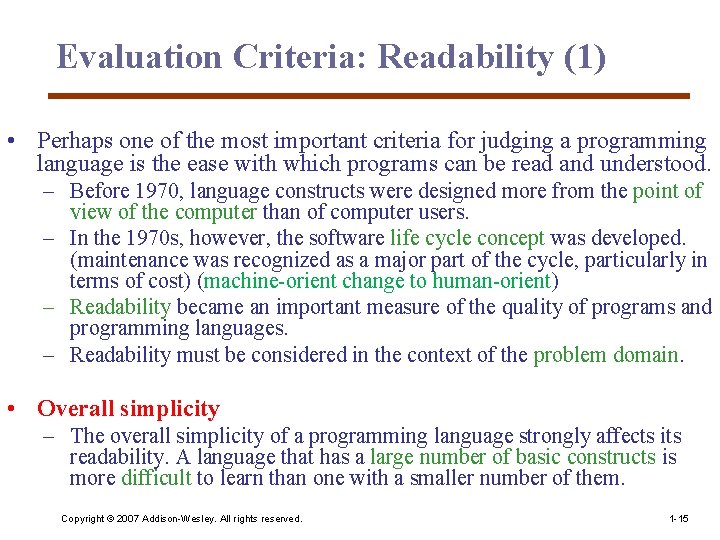 Evaluation Criteria: Readability (1)

• Perhaps one of the most important criteria for judging a programming language is the ease with which programs can be read and understood.
– Before 1970, language constructs were designed more from the point of view of the computer than of computer users.
– In the 1970s, however, the software life cycle concept was developed. (maintenance was recognized as a major part of the cycle, particularly in terms of cost) (machine-orient change to human-orient)
– Readability became an important measure of the quality of programs and programming languages.
– Readability must be considered in the context of the problem domain.

• Overall simplicity
– The overall simplicity of a programming language strongly affects its readability. A language that has a large number of basic constructs is more difficult to learn than one with a smaller number of them.

Copyright © 2007 Addison-Wesley. All rights reserved.

1-15